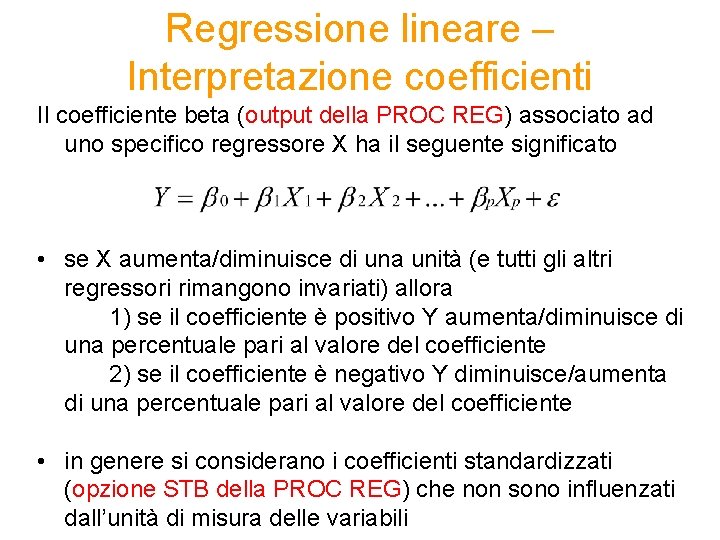 Regressione lineare – Interpretazione coefficienti

Il coefficiente beta (output della PROC REG) associato ad uno specifico regressore X ha il seguente significato

$Y = \beta_0 + \beta_1 X_1 + \beta_2 X_2 + ... + \beta_p X_p + \varepsilon$

• se X aumenta/diminuisce di una unità (e tutti gli altri regressori rimangono invariati) allora
1) se il coefficiente è positivo Y aumenta/diminuisce di una percentuale pari al valore del coefficiente
2) se il coefficiente è negativo Y diminuisce/aumenta di una percentuale pari al valore del coefficiente

• in genere si considerano i coefficienti standardizzati (opzione STB della PROC REG) che non sono influenzati dall'unità di misura delle variabili